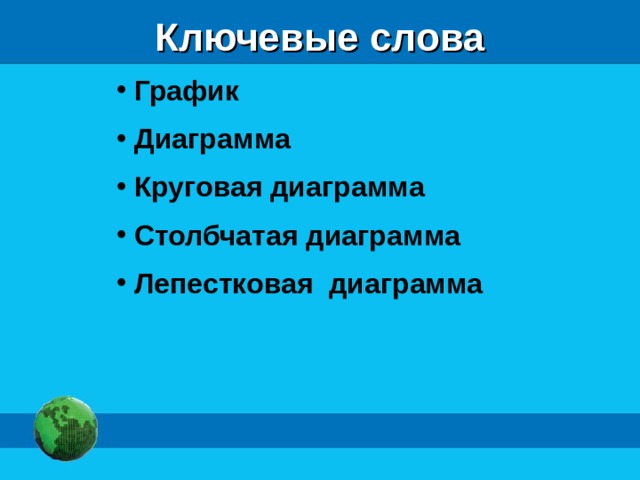 Ключевые слова

• График
• Диаграмма
• Круговая диаграмма
• Столбчатая диаграмма
• Лепестковая диаграмма